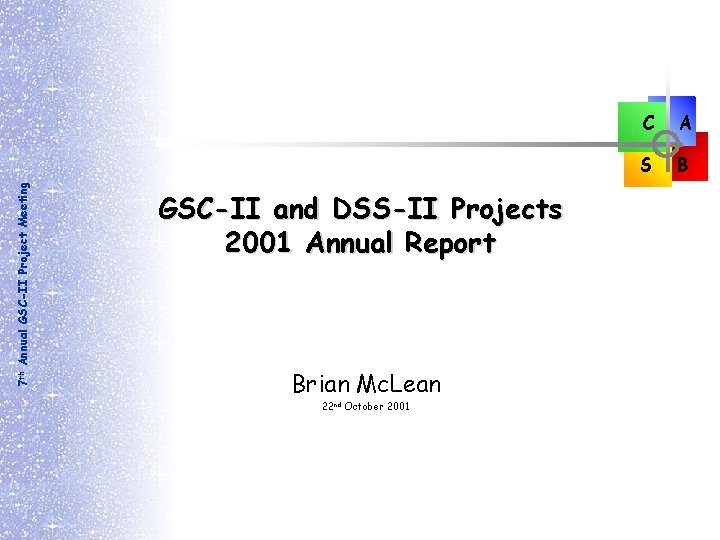 7th Annual GSC-II Project Meeting

C A
S B

GSC-II and DSS-II Projects
2001 Annual Report

Brian McLean
22nd October 2001